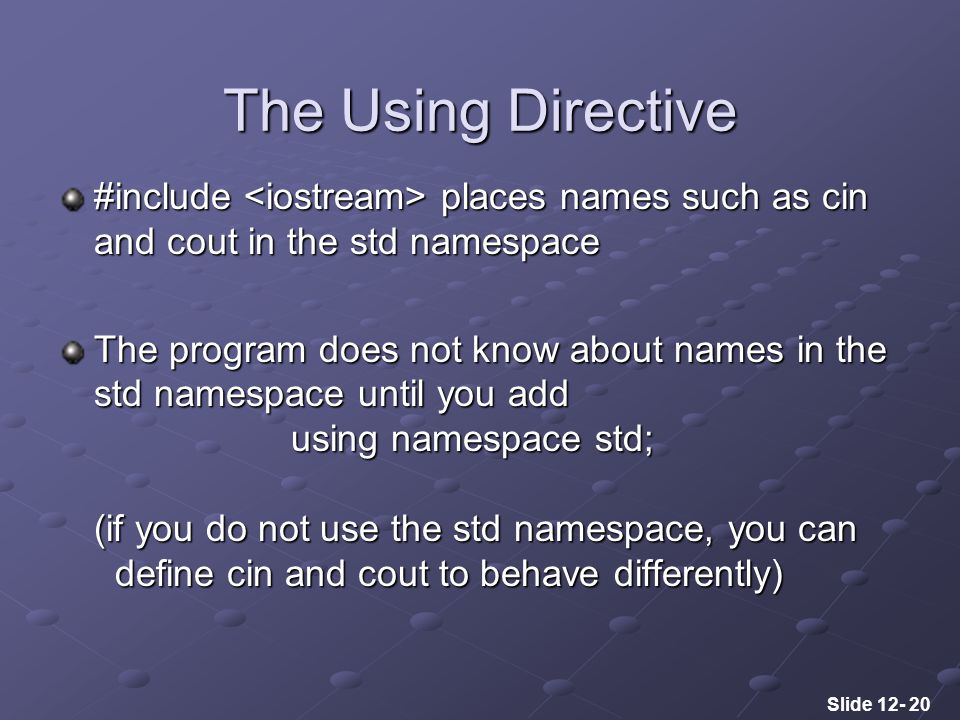 The Using Directive

#include <iostream> places names such as cin and cout in the std namespace

The program does not know about names in the std namespace until you add
using namespace std;

(if you do not use the std namespace, you can define cin and cout to behave differently)

Slide 12- 20